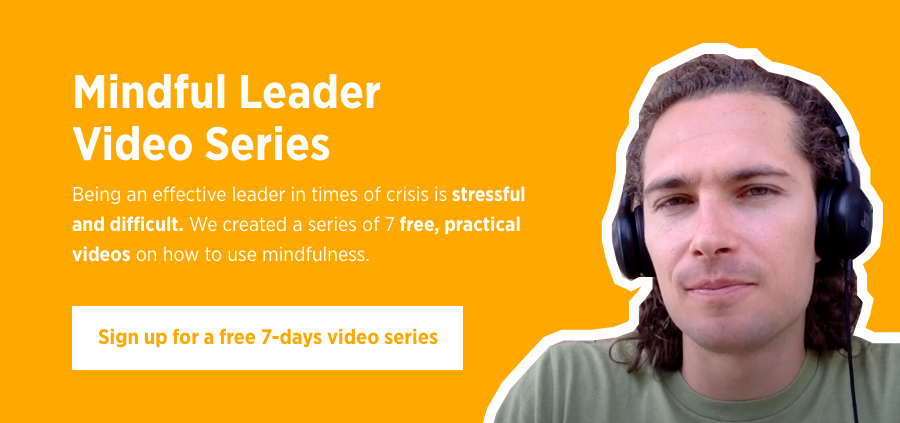 Mindful Leader Video Series

Being an effective leader in times of crisis is stressful and difficult. We created a series of 7 free, practical videos on how to use mindfulness.

Sign up for a free 7-days video series